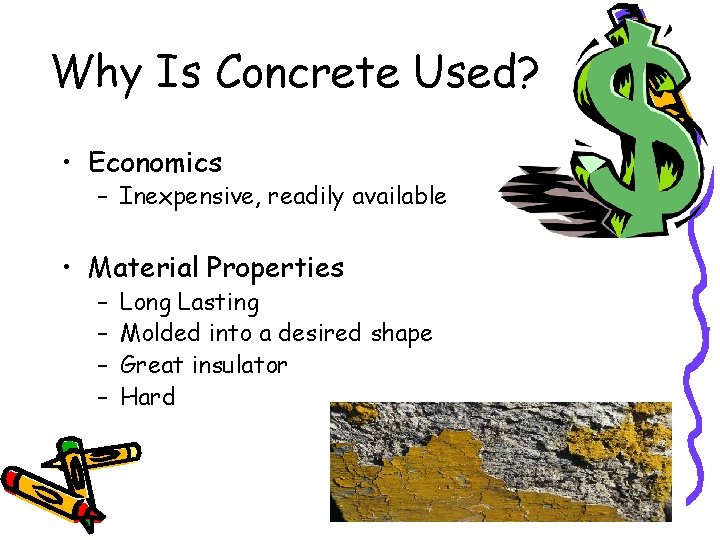 Why Is Concrete Used?

• Economics
– Inexpensive, readily available

• Material Properties
– Long Lasting
– Molded into a desired shape
– Great insulator
– Hard